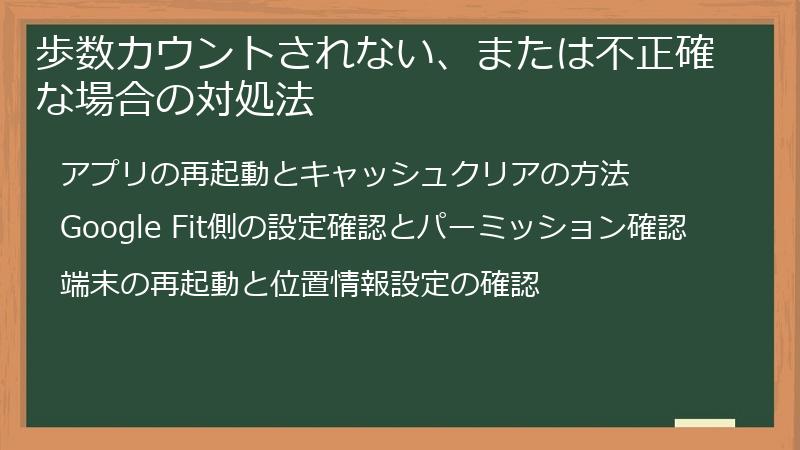 歩数カウントされない、または不正確な場合の対処法

アプリの再起動とキャッシュクリアの方法

Google Fit側の設定確認とパーミッション確認

端末の再起動と位置情報設定の確認